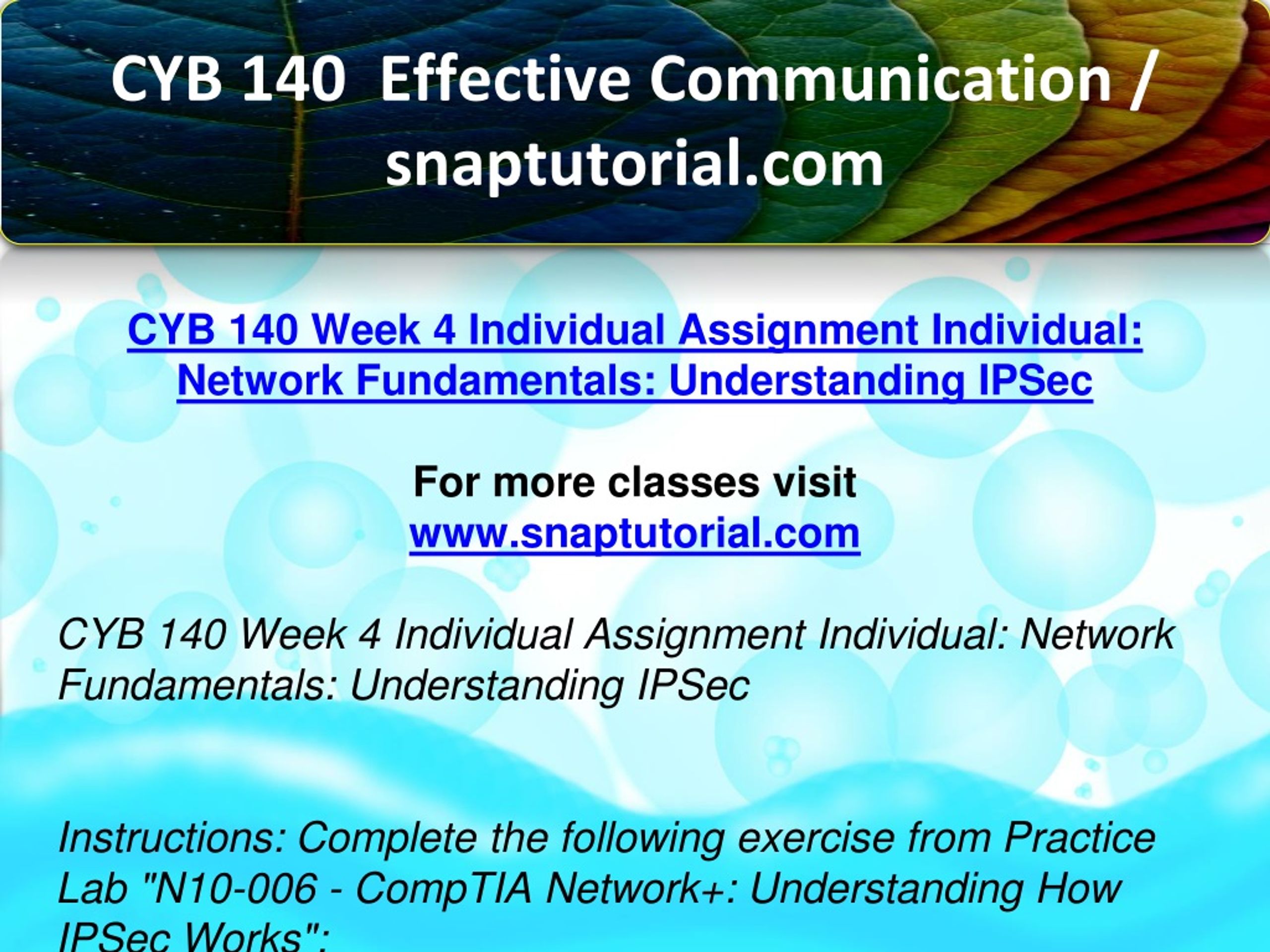 CYB 140 Effective Communication / snaptutorial.com

CYB 140 Week 4 Individual Assignment Individual: Network Fundamentals: Understanding IPSec

For more classes visit
www.snaptutorial.com

CYB 140 Week 4 Individual Assignment Individual: Network Fundamentals: Understanding IPSec

Instructions: Complete the following exercise from Practice Lab "N10-006 - CompTIA Network+: Understanding How IPSec Works":